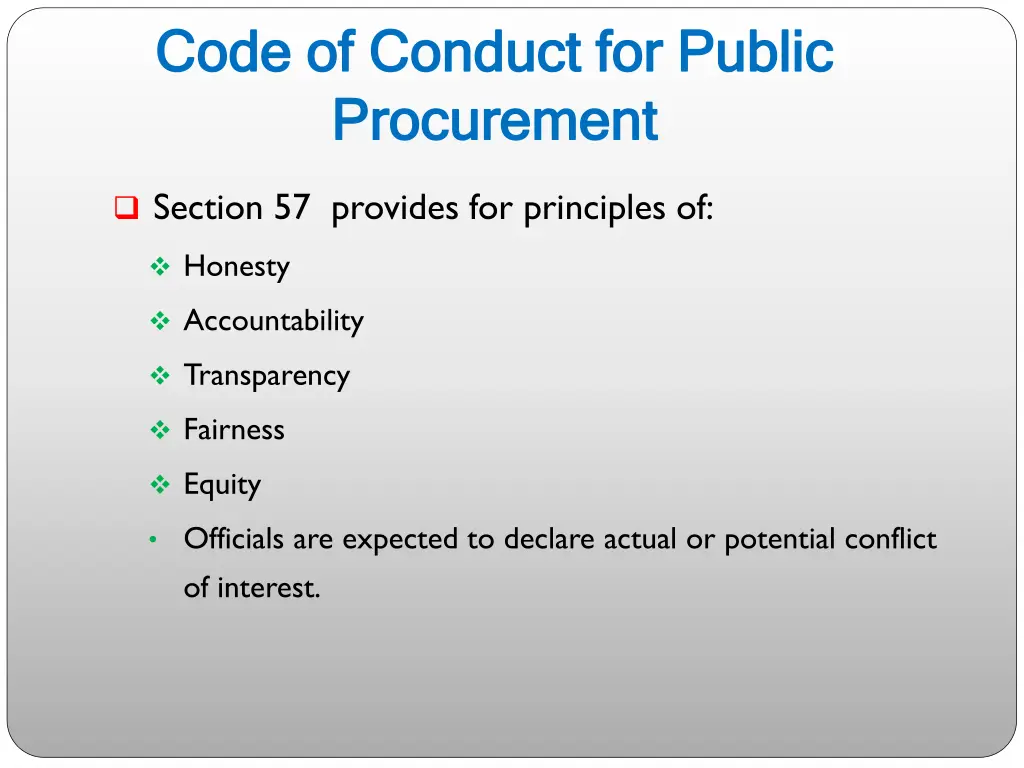 Code of Conduct for Public Procurement

Section 57 provides for principles of:

Honesty

Accountability

Transparency

Fairness

Equity

Officials are expected to declare actual or potential conflict of interest.